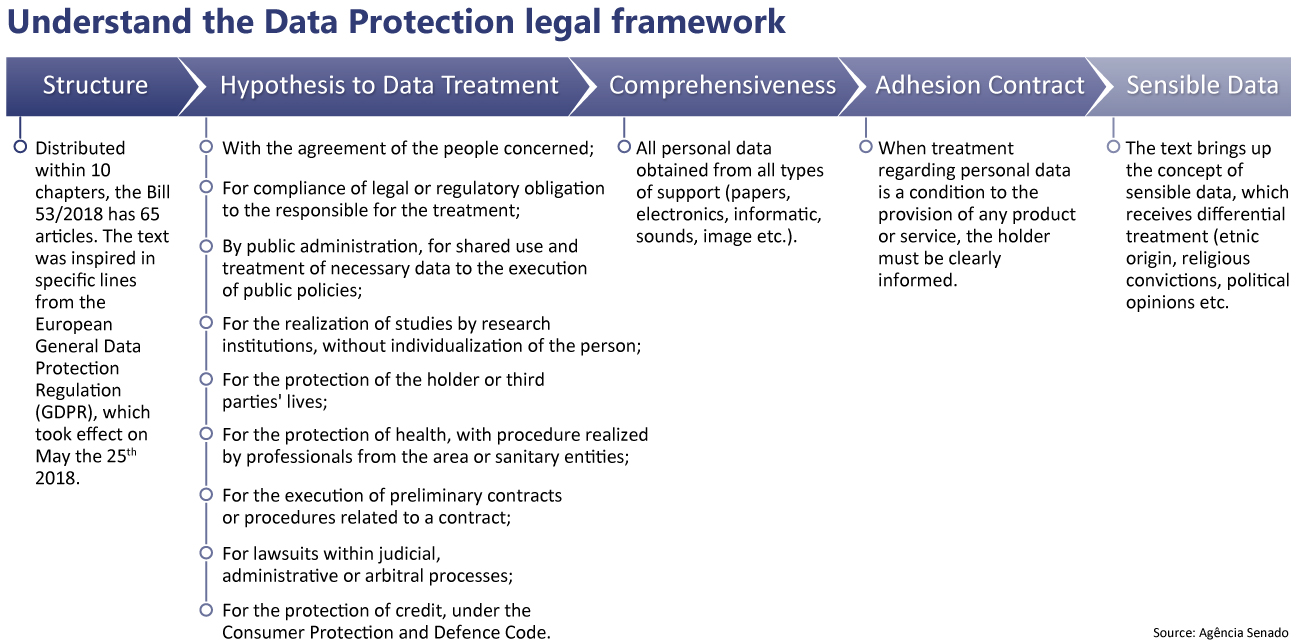 Understand the Data Protection legal framework

Structure

Distributed within 10 chapters, the Bill 53/2018 has 65 articles. The text was inspired in specific lines from the European General Data Protection Regulation (GDPR), which took effect on May the 25$^{th}$ 2018.

Hypothesis to Data Treatment

With the agreement of the people concerned;

For compliance of legal or regulatory obligation to the responsible for the treatment;

By public administration, for shared use and treatment of necessary data to the execution of public policies;

For the realization of studies by research institutions, without individualization of the person;

For the protection of the holder or third parties' lives;

For the protection of health, with procedure realized by professionals from the area or sanitary entities;

For the execution of preliminary contracts or procedures related to a contract;

For lawsuits within judicial, administrative or arbitral processes;

For the protection of credit, under the Consumer Protection and Defence Code.

Comprehensiveness

All personal data obtained from all types of support (papers, electronics, informatic, sounds, image etc.).

Adhesion Contract

When treatment regarding personal data is a condition to the provision of any product or service, the holder must be clearly informed.

Sensible Data

The text brings up the concept of sensible data, which receives differential treatment (etnic origin, religious convictions, political opinions etc.

Source: Agência Senado